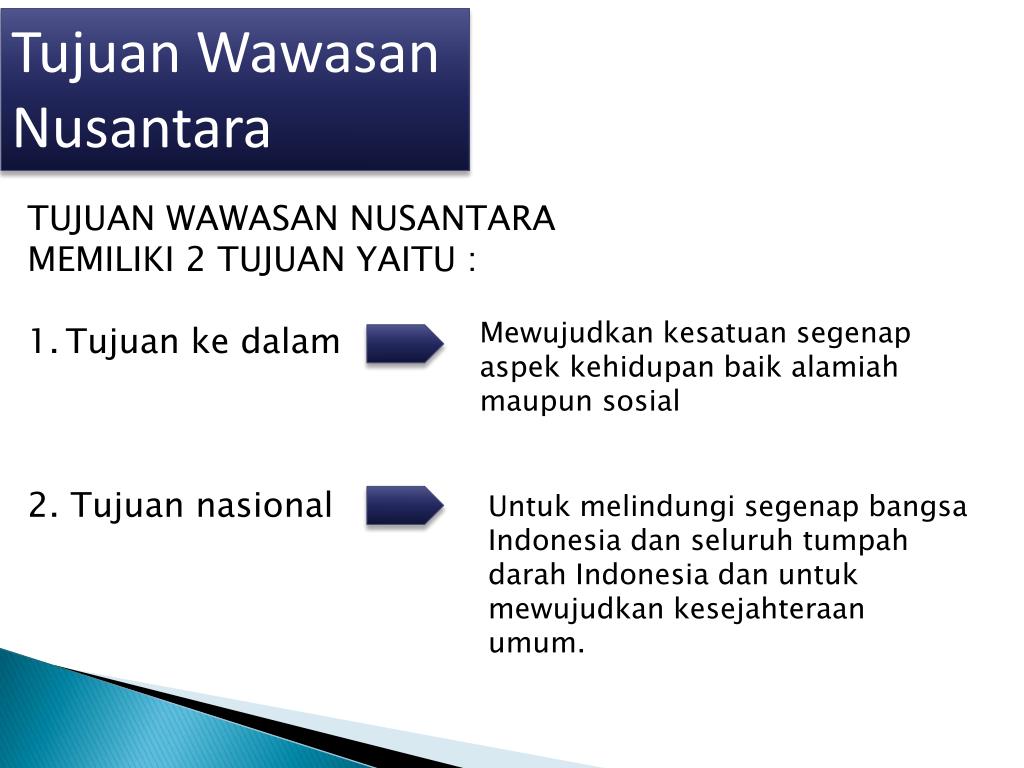 Tujuan Wawasan Nusantara

TUJUAN WAWASAN NUSANTARA MEMILIKI 2 TUJUAN YAITU :

1. Tujuan ke dalam

Mewujudkan kesatuan segenap aspek kehidupan baik alamiah maupun sosial

2. Tujuan nasional

Untuk melindungi segenap bangsa Indonesia dan seluruh tumpah darah Indonesia dan untuk mewujudkan kesejahteraan umum.